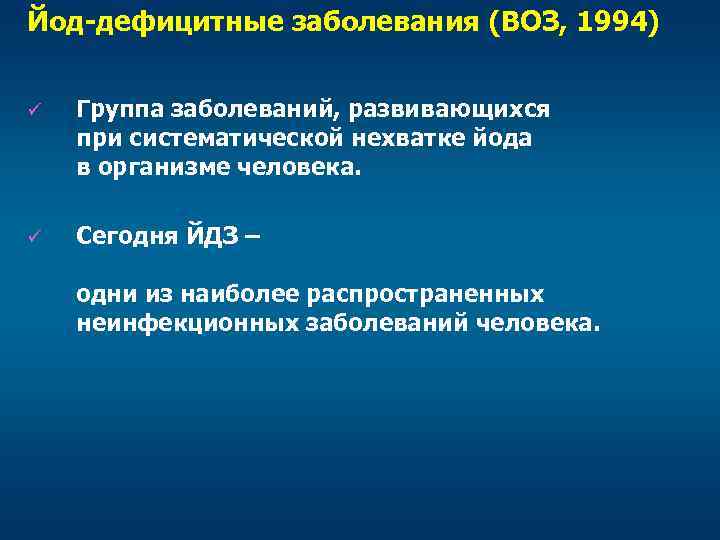 Йод-дефицитные заболевания (ВОЗ, 1994)

✓ Группа заболеваний, развивающихся при систематической нехватке йода в организме человека.

✓ Сегодня ЙДЗ –

одни из наиболее распространенных неинфекционных заболеваний человека.